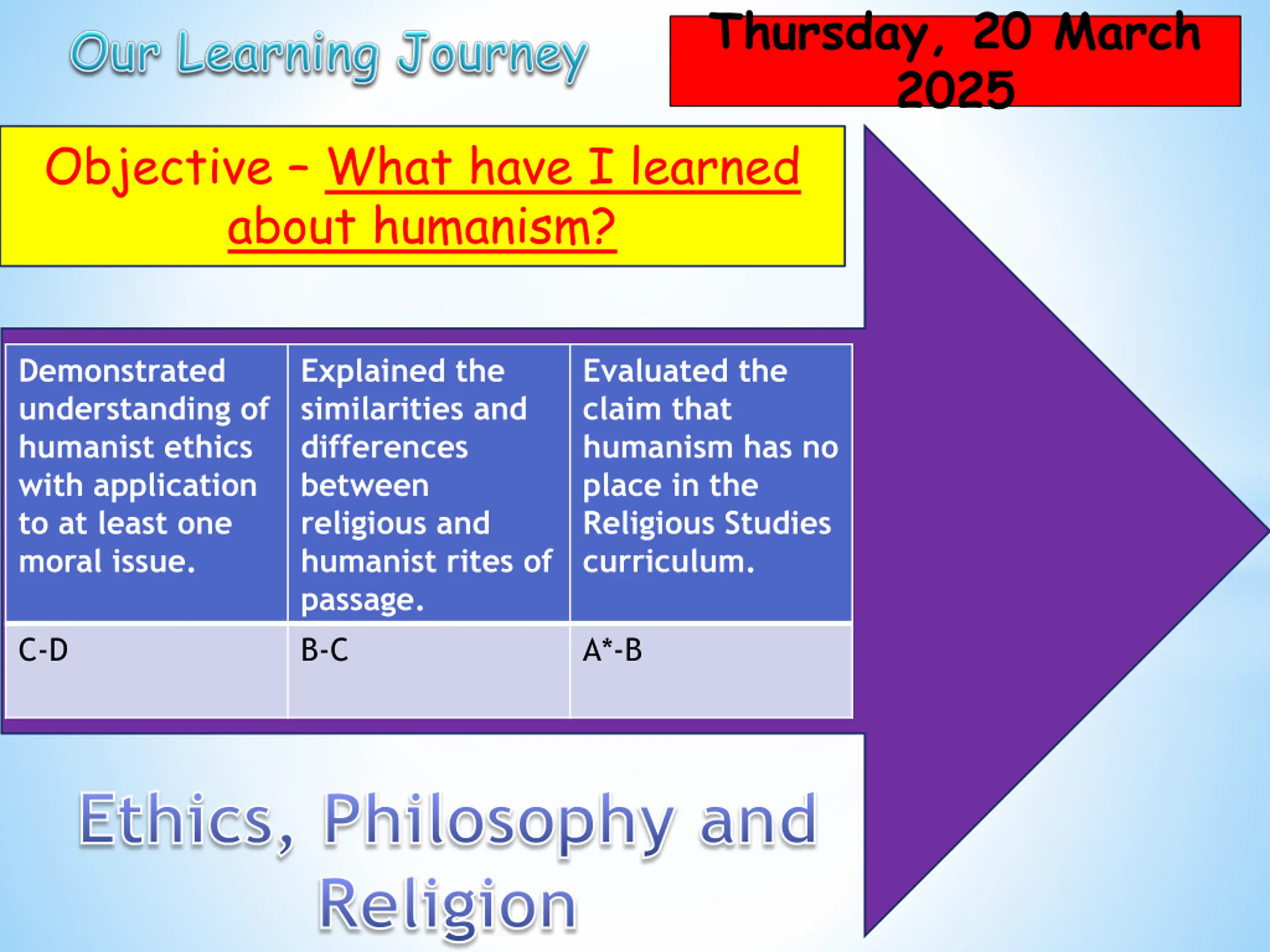 Our Learning Journey

Thursday, 20 March 2025

Objective – What have I learned about humanism?

| Demonstrated understanding of humanist ethics with application to at least one moral issue. | Explained the similarities and differences between religious and humanist rites of passage. | Evaluated the claim that humanism has no place in the Religious Studies curriculum. |
|---|---|---|
| C-D | B-C | A*-B |

Ethics, Philosophy and Religion